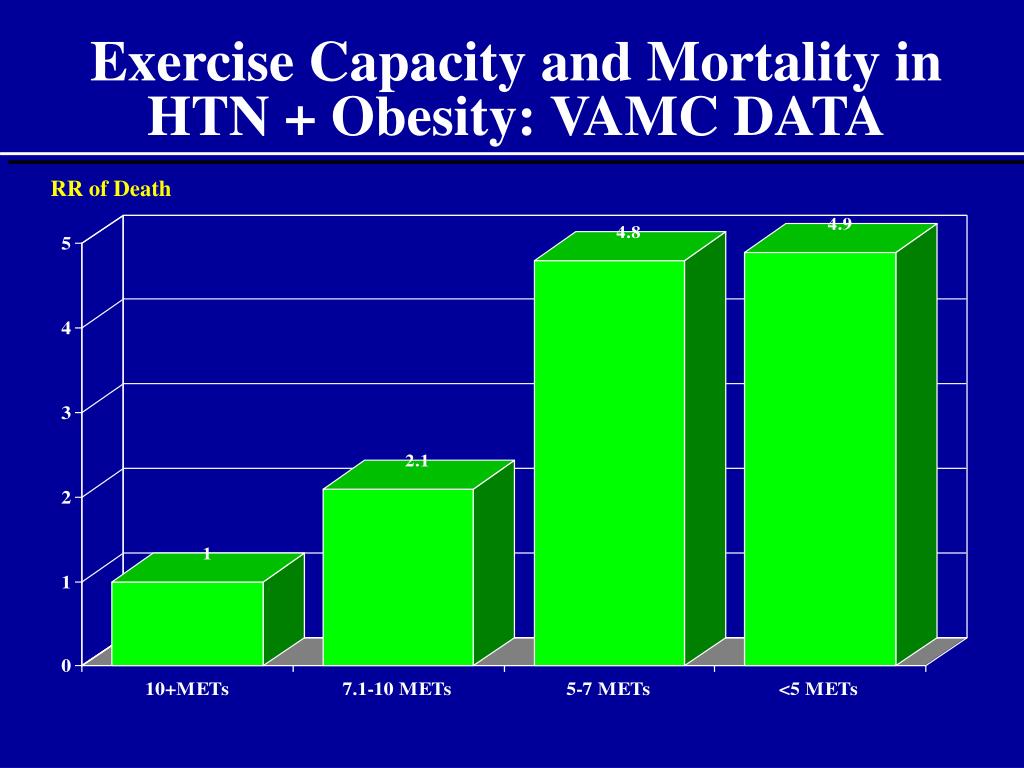 Exercise Capacity and Mortality in HTN + Obesity: VAMC DATA

RR of Death

5
4
3
2
1
0

1
2.1
4.8
4.9

10+METs
7.1-10 METs
5-7 METs
<5 METs